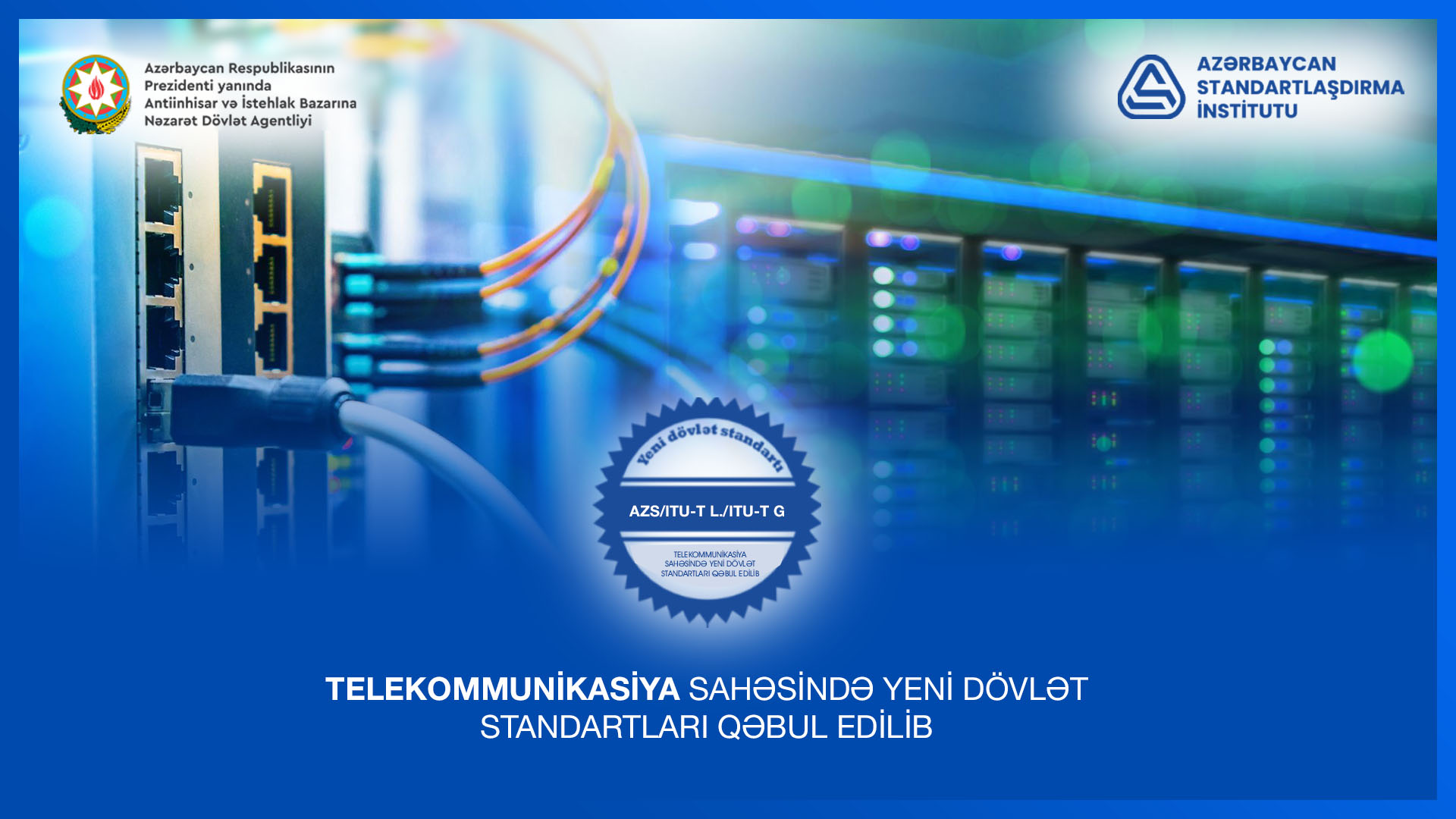 Azərbaycan Respublikasının Prezidenti yanında Antiinhisar və İstehlak Bazarına Nəzarət Dövlət Agentliyi

AZƏRBAYCAN STANDARTLAŞDIRMA İNSTİTUTU

Yeni dövlət standartı

AZS/ITU-T L./ITU-T G

TELEKOMMUNİKASİYA SAHƏSİNDƏ YENİ DÖVLƏT STANDARTLARI QƏBUL EDİLİB

TELEKOMMUNİKASİYA SAHƏSİNDƏ YENİ DÖVLƏT STANDARTLARI QƏBUL EDİLİB